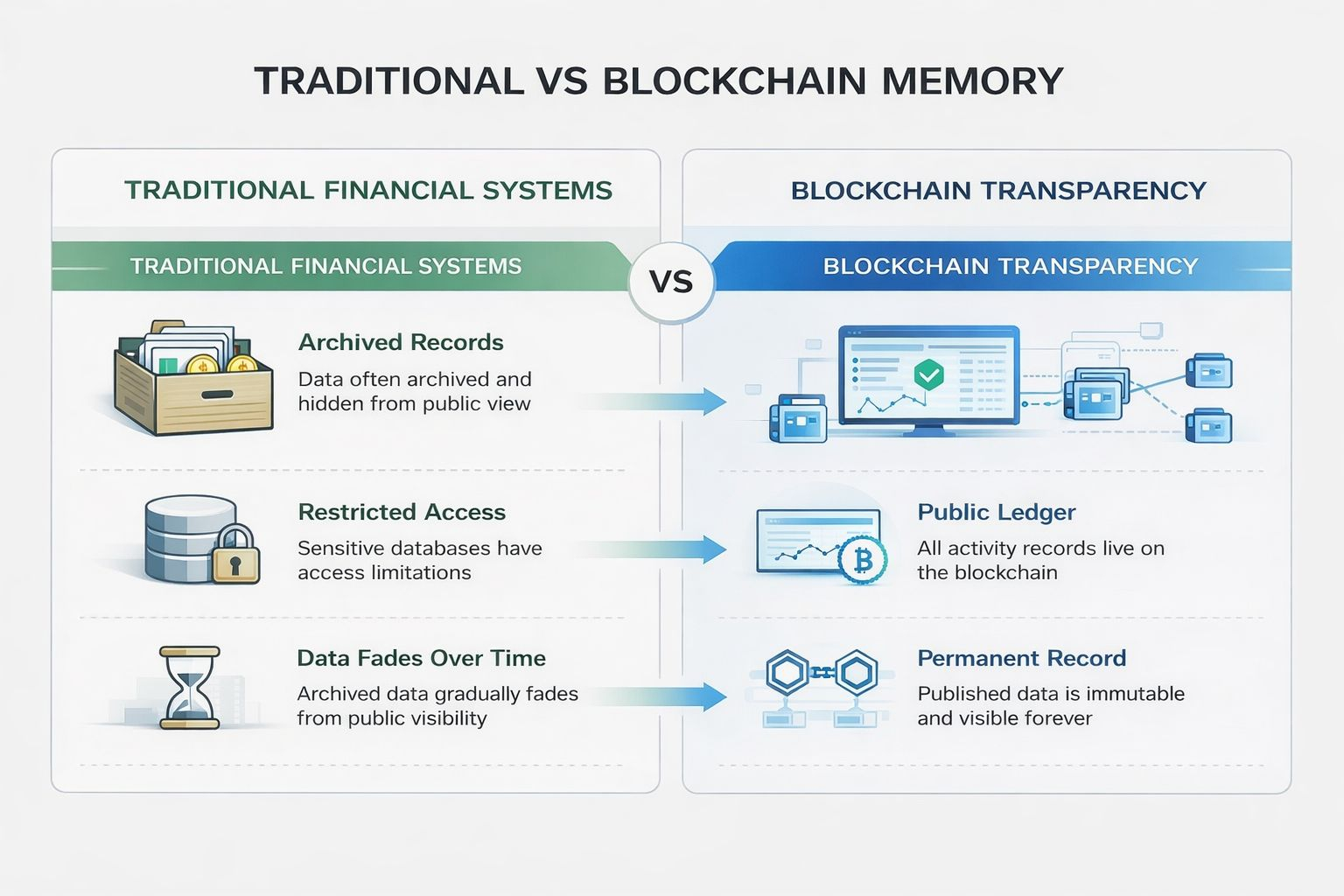 TRADITIONAL VS BLOCKCHAIN MEMORY

TRADITIONAL FINANCIAL SYSTEMS

TRADITIONAL FINANCIAL SYSTEMS

Archived Records
Data often archived and hidden from public view

Restricted Access
Sensitive databases have access limitations

Data Fades Over Time
Archived data gradually fades from public visibility

VS

BLOCKCHAIN TRANSPARENCY

BLOCKCHAIN TRANSPARENCY

Public Ledger
All activity records live on the blockchain

Permanent Record
Published data is immutable and visible forever